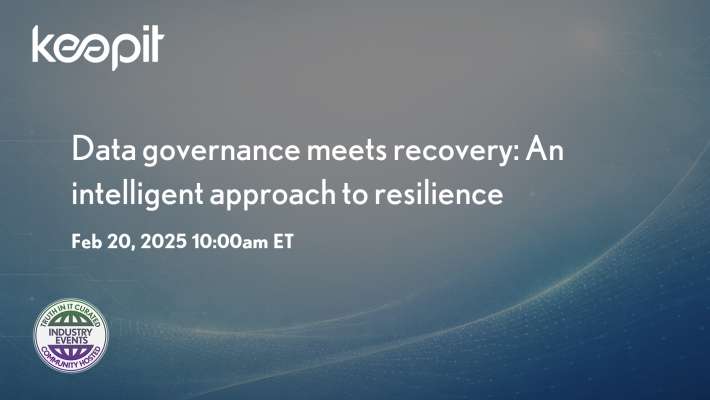 keepit

Data governance meets recovery: An intelligent approach to resilience

Feb 20, 2025 10:00am ET

TRUTH IN IT CURATED
INDUSTRY EVENTS
COMMUNITY HOSTED